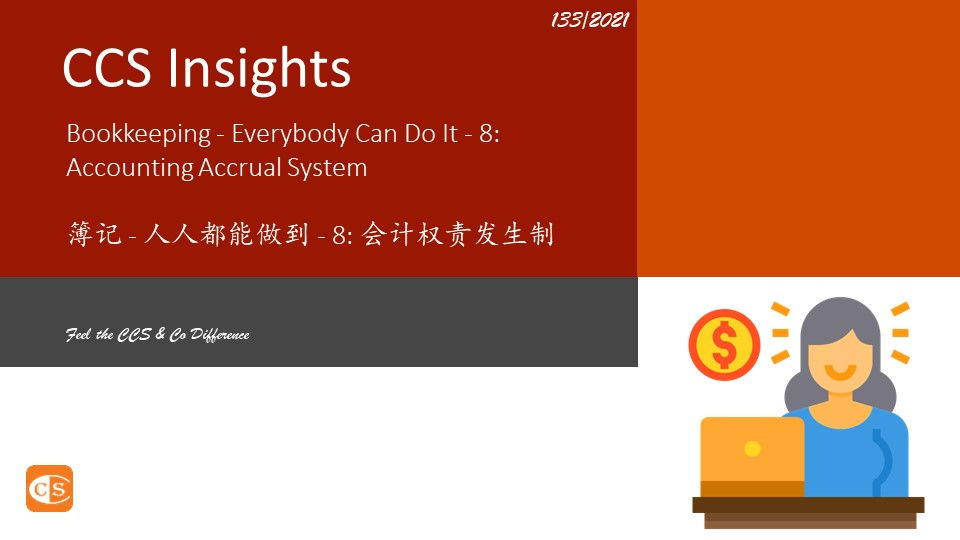 133/2021

CCS Insights

Bookkeeping - Everybody Can Do It - 8: Accounting Accrual System

簿记 - 人人都能做到 - 8: 会计权责发生制

Feel the CCS & Co Difference

$

CS